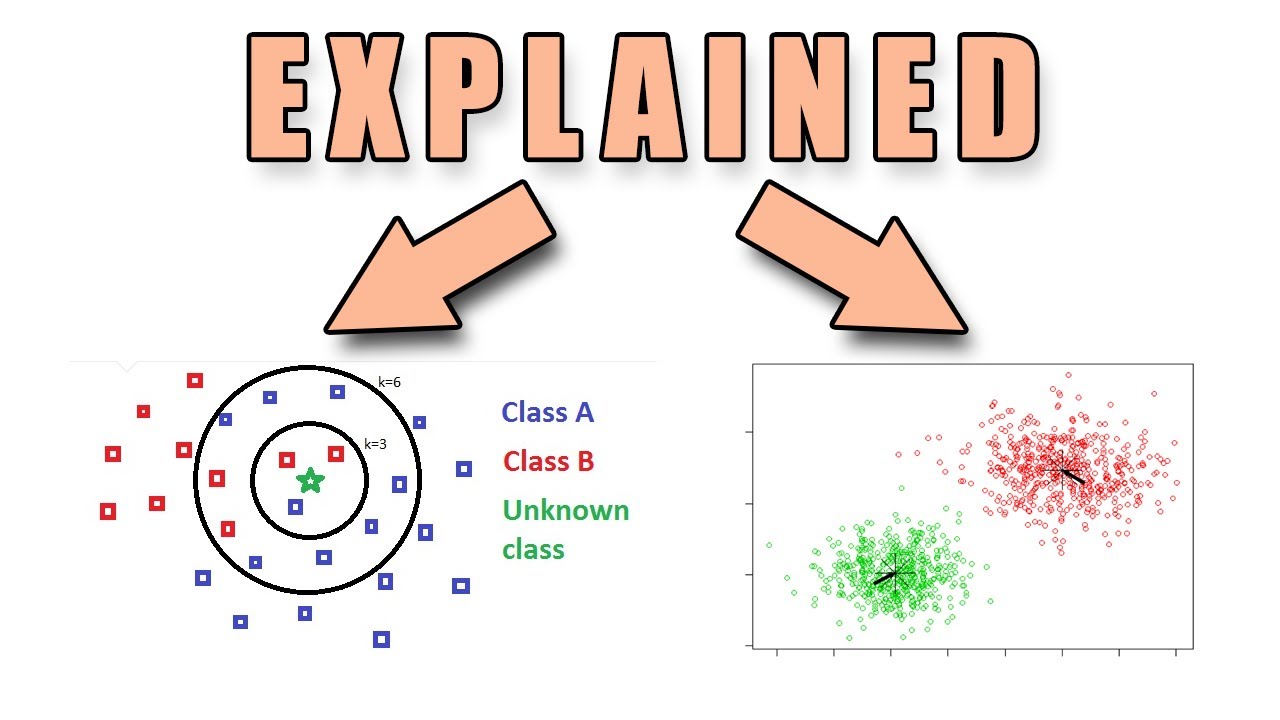 EXPLAINED

k=6
k=3

Class A
Class B
Unknown class